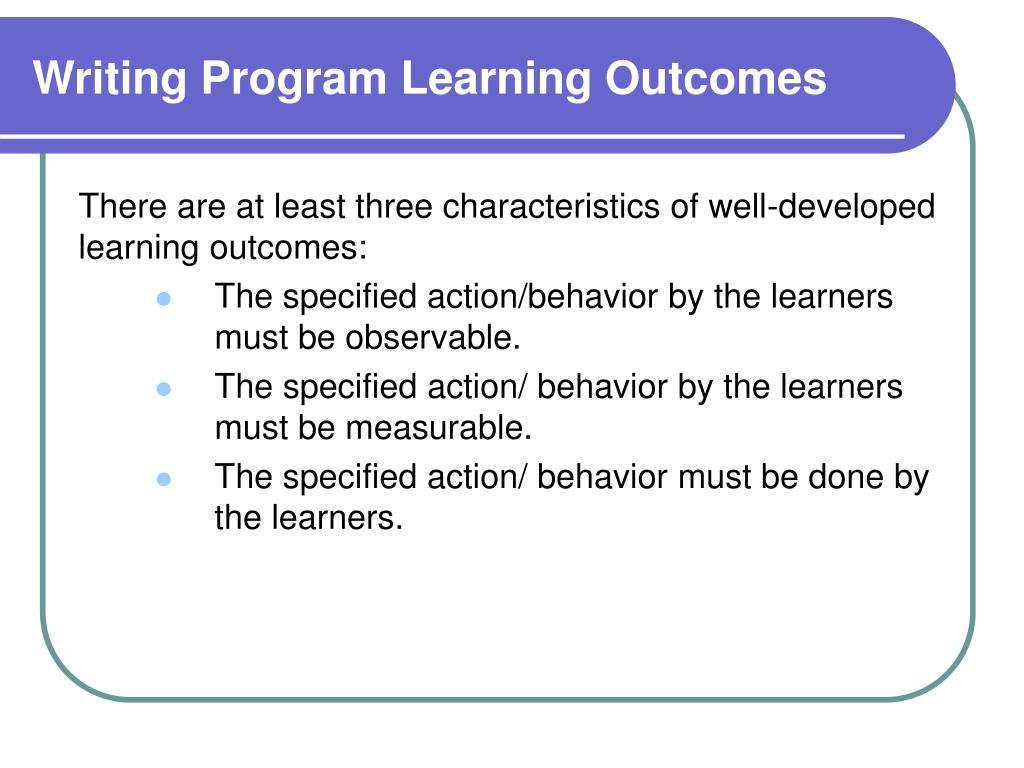 Writing Program Learning Outcomes

There are at least three characteristics of well-developed learning outcomes:

- The specified action/behavior by the learners must be observable.
- The specified action/ behavior by the learners must be measurable.
- The specified action/ behavior must be done by the learners.